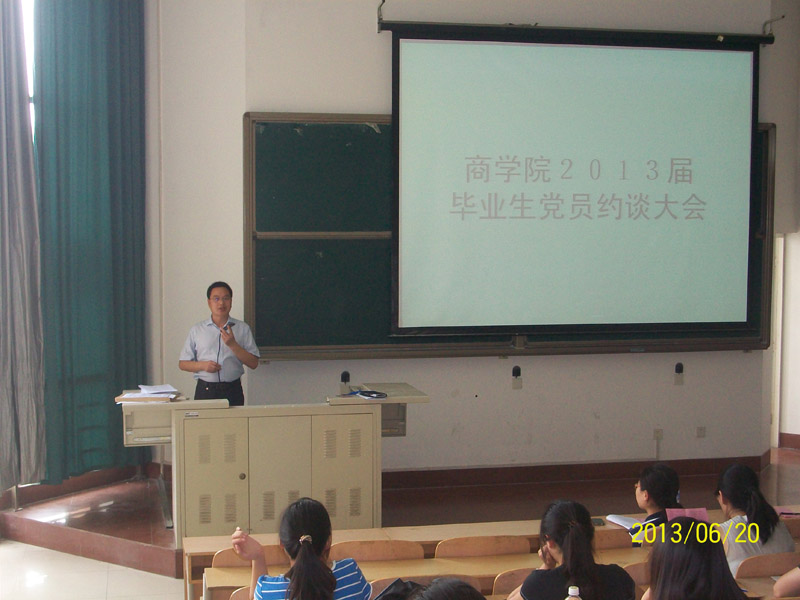 商学院２０１３届
毕业生党员约谈大会

2013/06/20